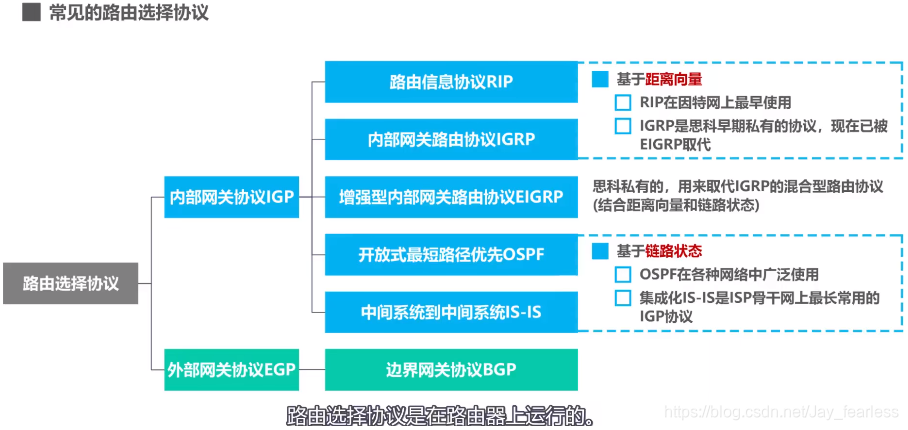 常见的路由选择协议

路由选择协议

内部网关协议IGP

外部网关协议EGP

路由信息协议RIP

内部网关路由协议IGRP

增强型内部网关路由协议EIGRP

开放式最短路径优先OSPF

中间系统到中间系统IS-IS

边界网关协议BGP

基于距离向量

RIP在因特网上最早使用

IGRP是思科早期私有的协议，现在已被EIGRP取代

思科私有的，用来取代IGRP的混合型路由协议(结合距离向量和链路状态)

基于链路状态

OSPF在各种网络中广泛使用

集成化IS-IS是ISP骨干网上最长常用的IGP协议

路由选择协议是在路由器上运行的。

https://blog.csdn.net/Jay_fearless